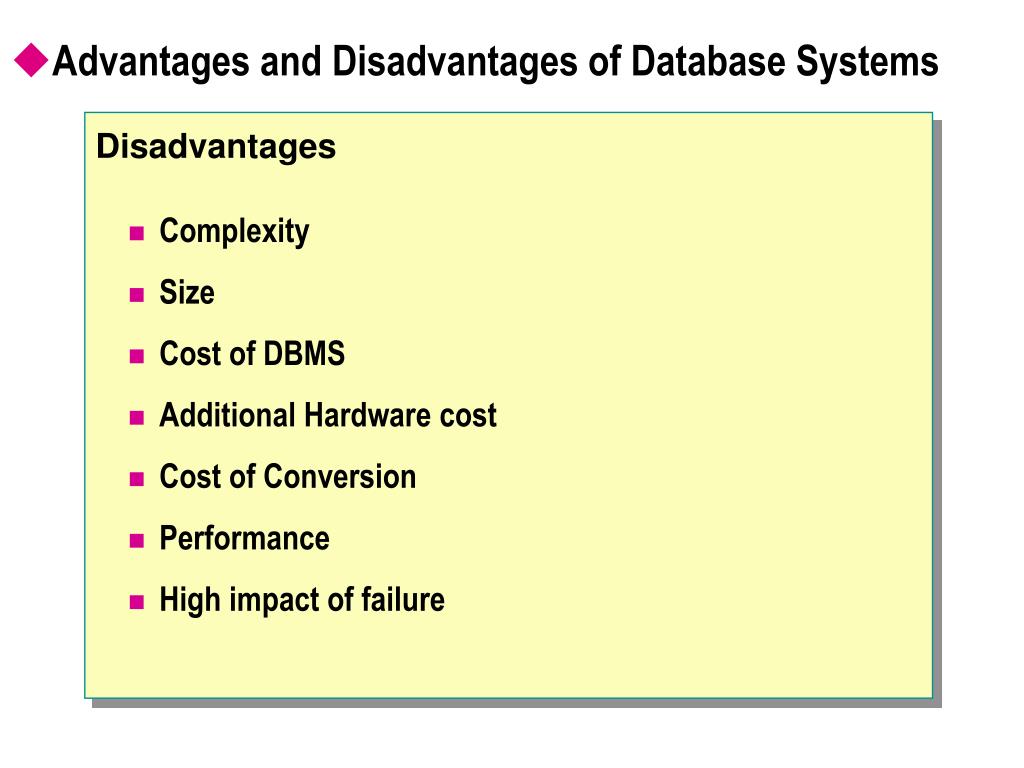 Advantages and Disadvantages of Database Systems

Disadvantages

- Complexity
- Size
- Cost of DBMS
- Additional Hardware cost
- Cost of Conversion
- Performance
- High impact of failure